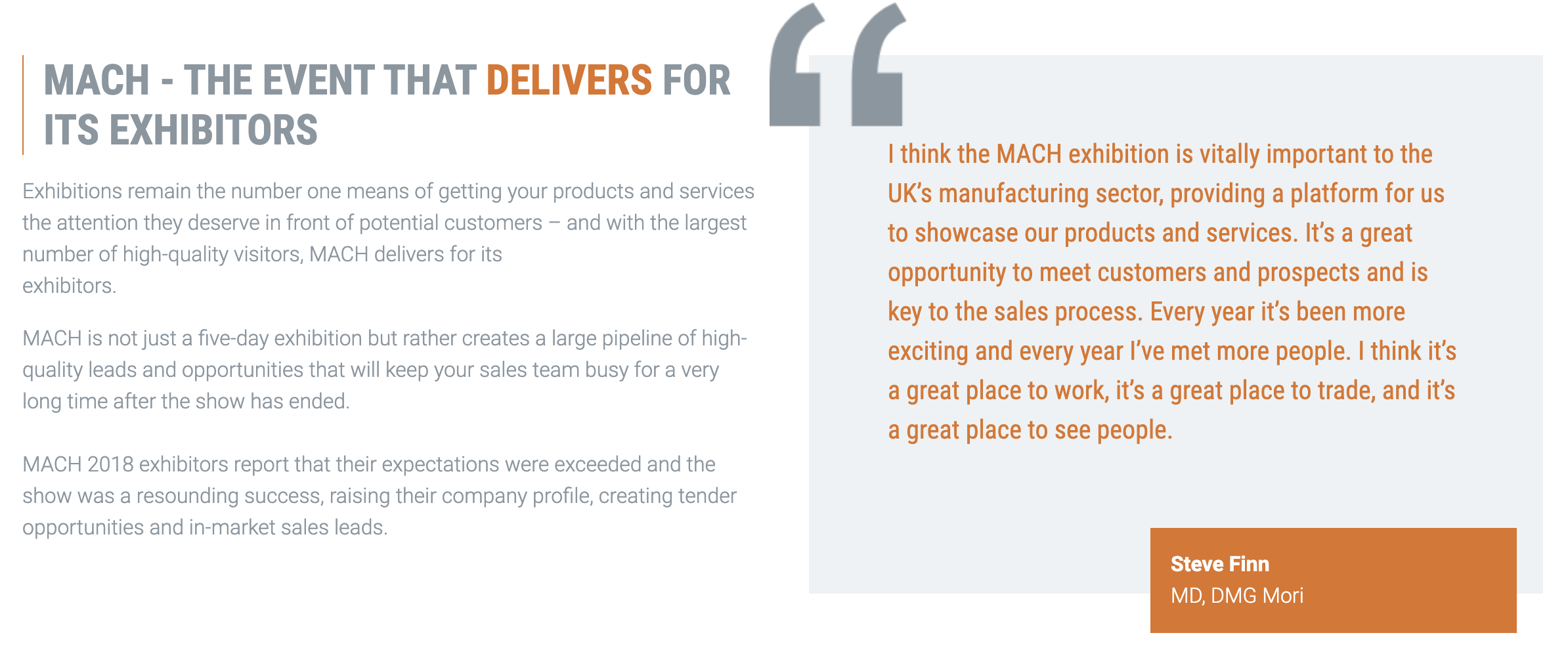 MACH - THE EVENT THAT DELIVERS FOR ITS EXHIBITORS

Exhibitions remain the number one means of getting your products and services the attention they deserve in front of potential customers – and with the largest number of high-quality visitors, MACH delivers for its exhibitors.

MACH is not just a five-day exhibition but rather creates a large pipeline of high-quality leads and opportunities that will keep your sales team busy for a very long time after the show has ended.

MACH 2018 exhibitors report that their expectations were exceeded and the show was a resounding success, raising their company profile, creating tender opportunities and in-market sales leads.

“

I think the MACH exhibition is vitally important to the UK’s manufacturing sector, providing a platform for us to showcase our products and services. It’s a great opportunity to meet customers and prospects and is key to the sales process. Every year it’s been more exciting and every year I’ve met more people. I think it’s a great place to work, it’s a great place to trade, and it’s a great place to see people.

Steve Finn
MD, DMG Mori